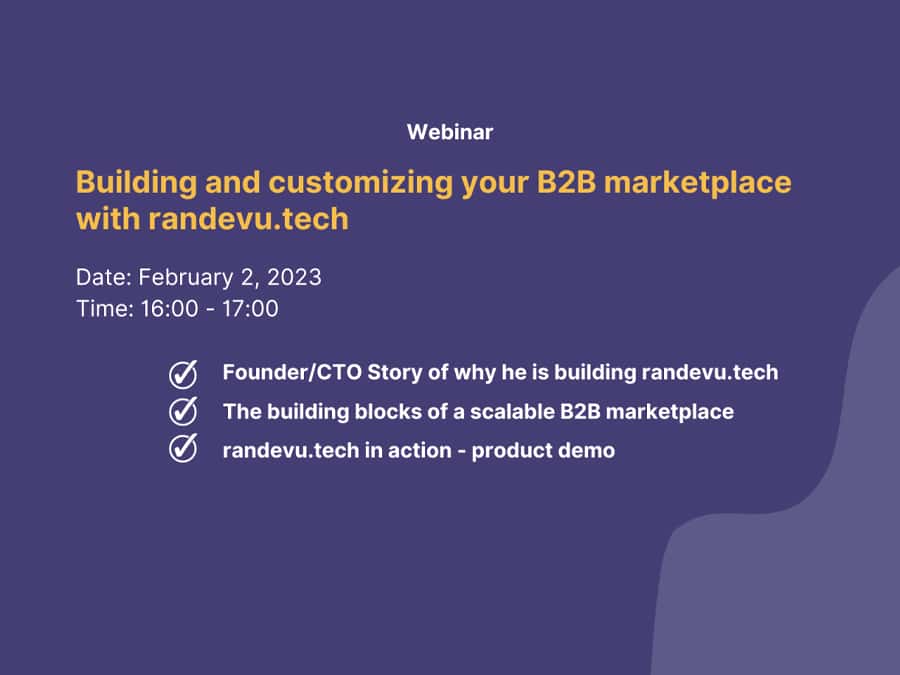 Webinar

Building and customizing your B2B marketplace with randevu.tech

Date: February 2, 2023
Time: 16:00 - 17:00

Founder/CTO Story of why he is building randevu.tech
The building blocks of a scalable B2B marketplace
randevu.tech in action - product demo